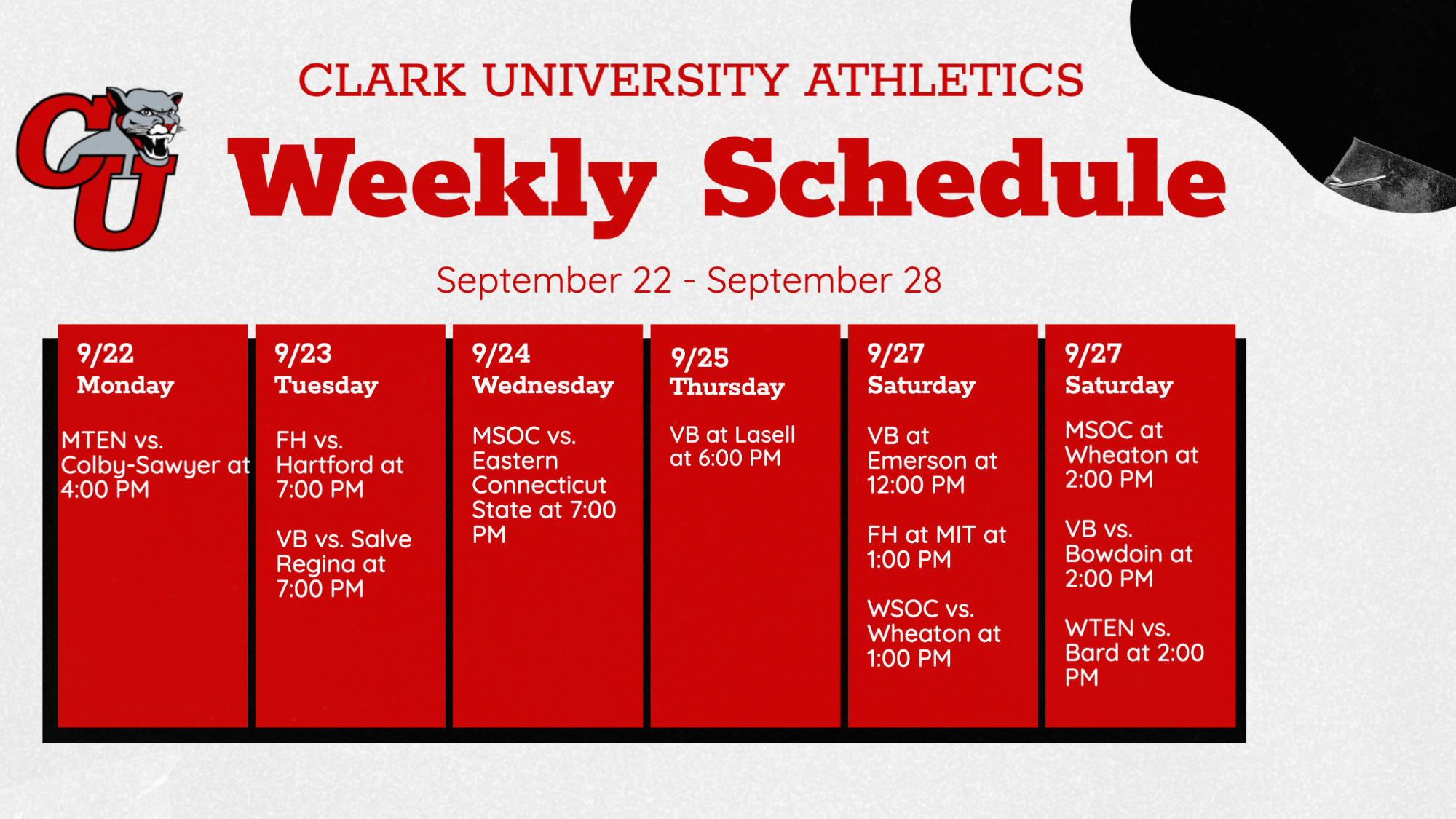 CU

CLARK UNIVERSITY ATHLETICS

Weekly Schedule

September 22 - September 28

9/22
Monday

MTEN vs. Colby-Sawyer at 4:00 PM

9/23
Tuesday

FH vs. Hartford at 7:00 PM

VB vs. Salve Regina at 7:00 PM

9/24
Wednesday

MSOC vs. Eastern Connecticut State at 7:00 PM

9/25
Thursday

VB at Lasell at 6:00 PM

9/27
Saturday

VB at Emerson at 12:00 PM

FH at MIT at 1:00 PM

WSOC vs. Wheaton at 1:00 PM

9/27
Saturday

MSOC at Wheaton at 2:00 PM

VB vs. Bowdoin at 2:00 PM

WTEN vs. Bard at 2:00 PM